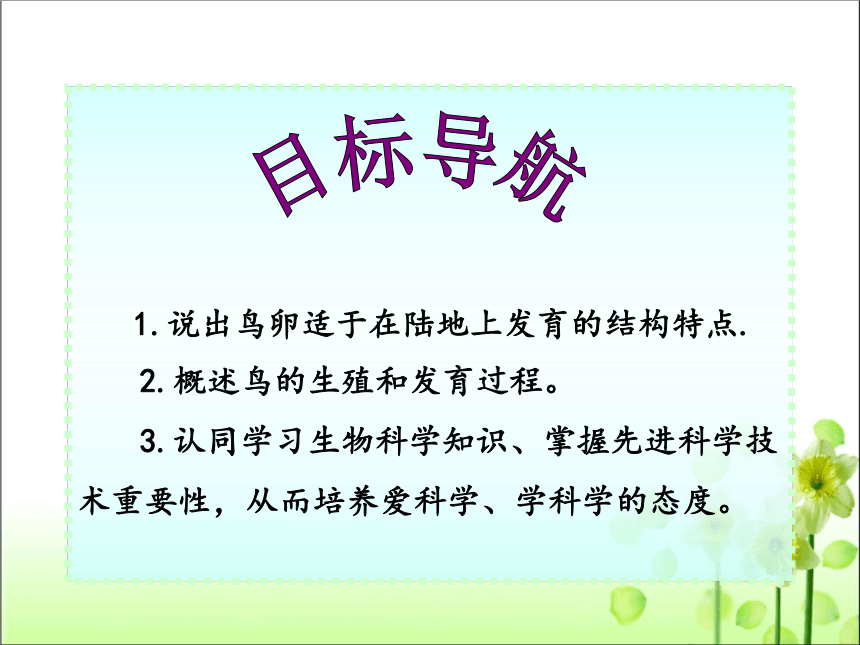 目标导航

1. 说出鸟卵适于在陆地上发育的结构特点.

2. 概述鸟的生殖和发育过程。

3. 认同学习生物科学知识、掌握先进科学技术重要性，从而培养爱科学、学科学的态度。